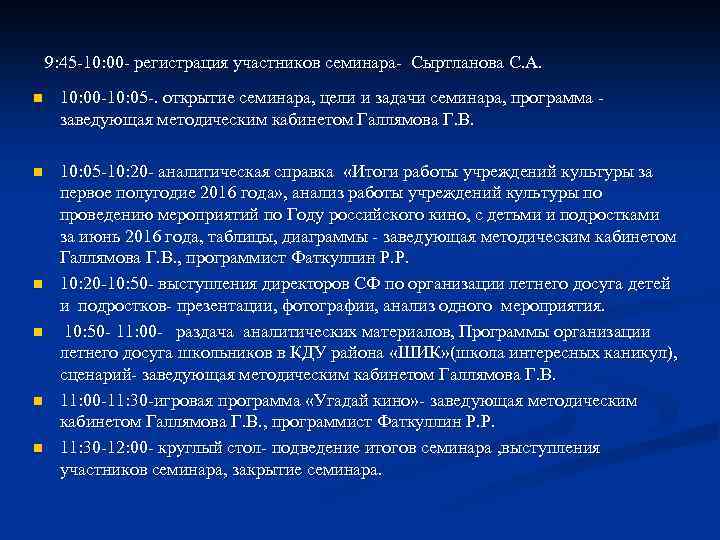 9:45-10:00- регистрация участников семинара- Сыртланова С.А.

10:00-10:05-. открытие семинара, цели и задачи семинара, программа - заведующая методическим кабинетом Галлямова Г.В.

10:05-10:20- аналитическая справка «Итоги работы учреждений культуры за первое полугодие 2016 года», анализ работы учреждений культуры по проведению мероприятий по Году российского кино, с детьми и подростками за июнь 2016 года, таблицы, диаграммы - заведующая методическим кабинетом Галлямова Г.В., программист Фаткуллин Р.Р.

10:20-10:50- выступления директоров СФ по организации летнего досуга детей и подростков- презентации, фотографии, анализ одного мероприятия.

10:50- 11:00- раздача аналитических материалов, Программы организации летнего досуга школьников в КДУ района «ШИК»(школа интересных каникул), сценарий- заведующая методическим кабинетом Галлямова Г.В.

11:00-11:30-игровая программа «Угадай кино»- заведующая методическим кабинетом Галлямова Г.В., программист Фаткуллин Р.Р.

11:30-12:00- круглый стол- подведение итогов семинара ,выступления участников семинара, закрытие семинара.